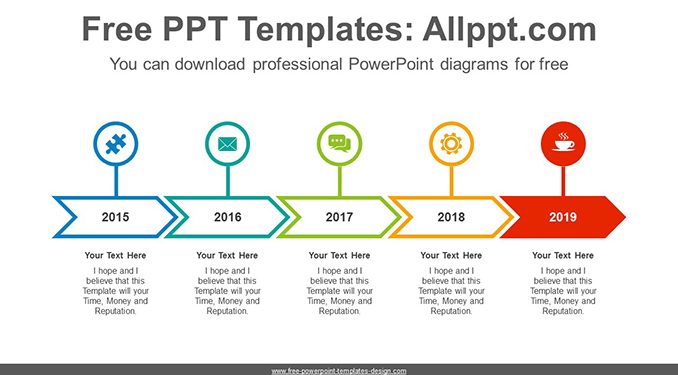 Free PPT Templates: Allppt.com

You can download professional PowerPoint diagrams for free

2015

2016

2017

2018

2019

Your Text Here

I hope and I believe that this Template will your Time, Money and Reputation.

Your Text Here

I hope and I believe that this Template will your Time, Money and Reputation.

Your Text Here

I hope and I believe that this Template will your Time, Money and Reputation.

Your Text Here

I hope and I believe that this Template will your Time, Money and Reputation.

Your Text Here

I hope and I believe that this Template will your Time, Money and Reputation.

www.free-powerpoint-templates-design.com